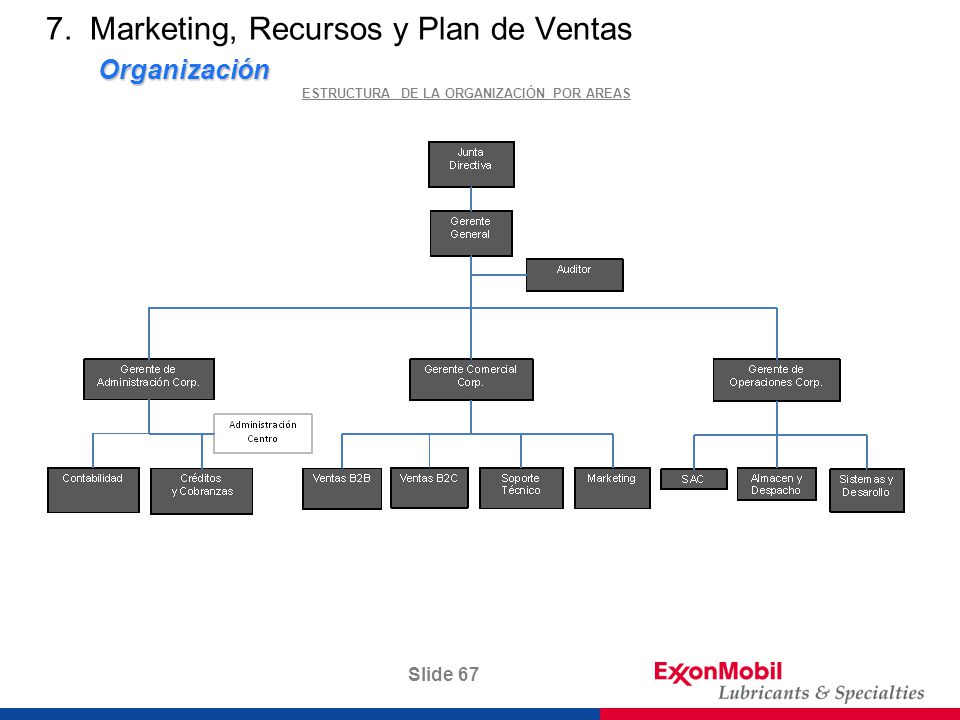 7. Marketing, Recursos y Plan de Ventas

Organización

ESTRUCTURA DE LA ORGANIZACIÓN POR AREAS

Junta Directiva

Gerente General

Auditor

Gerente de Administración Corp.

Gerente Comercial Corp.

Gerente de Operaciones Corp.

Administración Centro

Contabilidad

Créditos y Cobranzas

Ventas B2B

Ventas B2C

Soporte Técnico

Marketing

SAC

Almacen y Despacho

Sistemas y Desarollo

Slide 67

ExxonMobil
Lubricants & Specialties